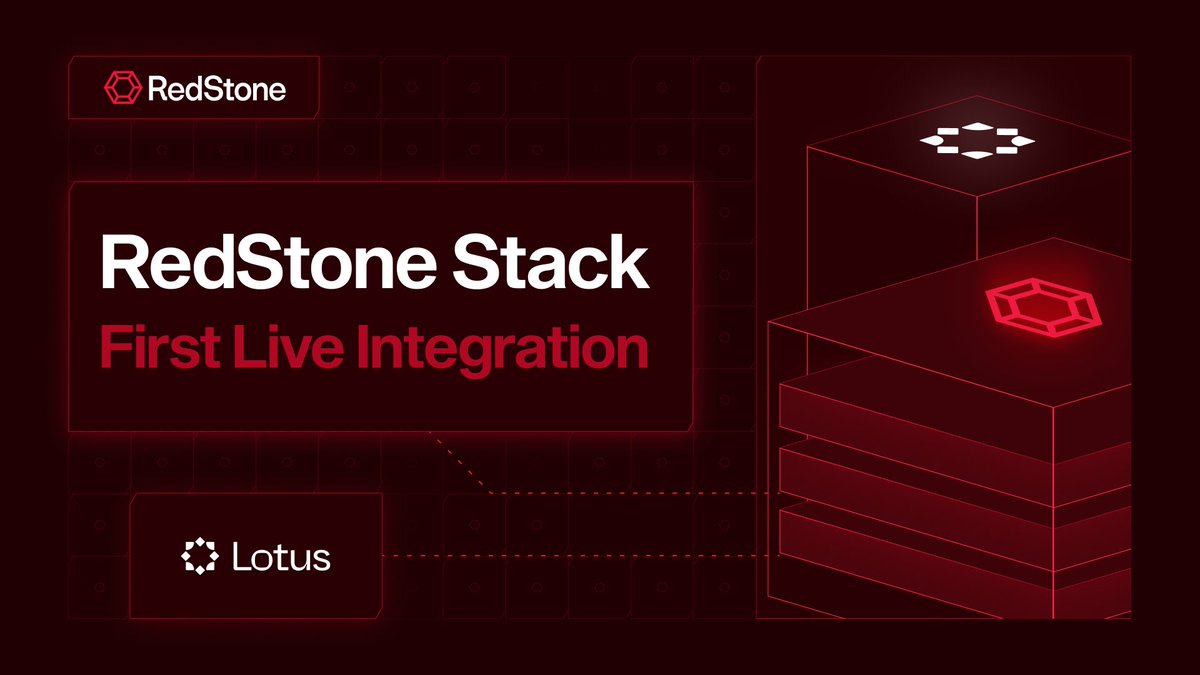 RedStone

RedStone Stack
First Live Integration

Lotus